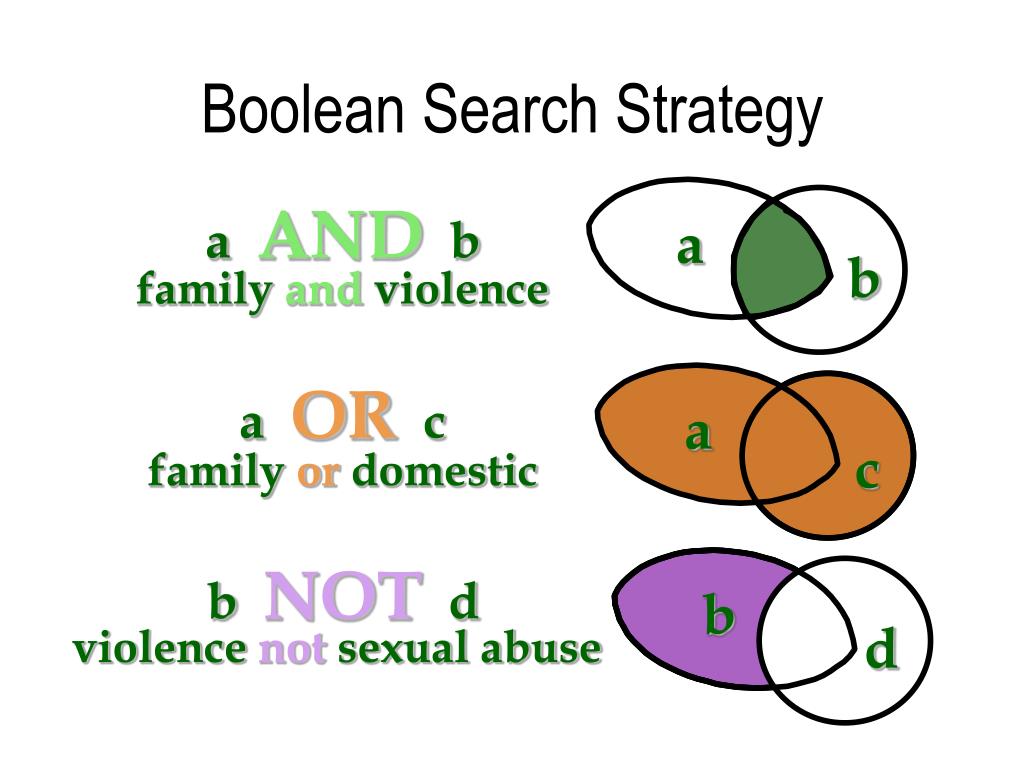 Boolean Search Strategy

a AND b
family and violence

a
b

a OR c
family or domestic

a
c

b NOT d
violence not sexual abuse

b
d